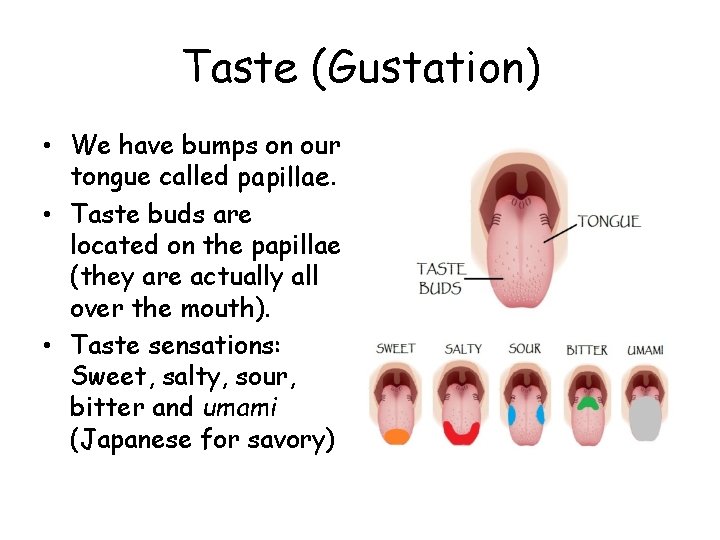 Taste (Gustation)

• We have bumps on our tongue called papillae.
• Taste buds are located on the papillae (they are actually all over the mouth).
• Taste sensations: Sweet, salty, sour, bitter and umami (Japanese for savory)

TONGUE
TASTE BUDS

SWEET
SALTY
SOUR
BITTER
UMAMI